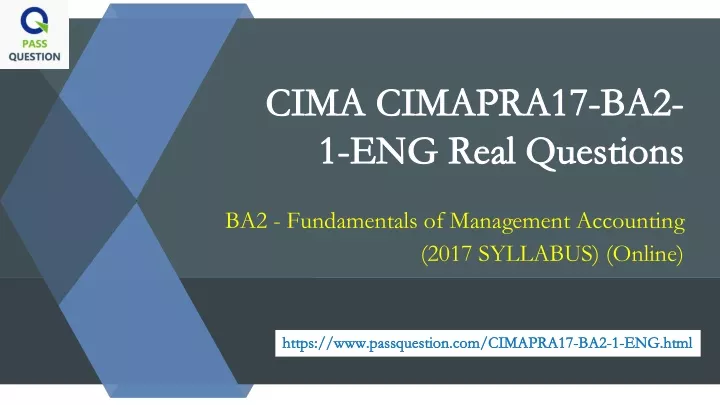 PASS QUESTION

CIMA CIMAPRA17-BA2-1-ENG Real Questions

BA2 - Fundamentals of Management Accounting (2017 SYLLABUS) (Online)

https://www.passquestion.com/CIMAPRA17-BA2-1-ENG.html